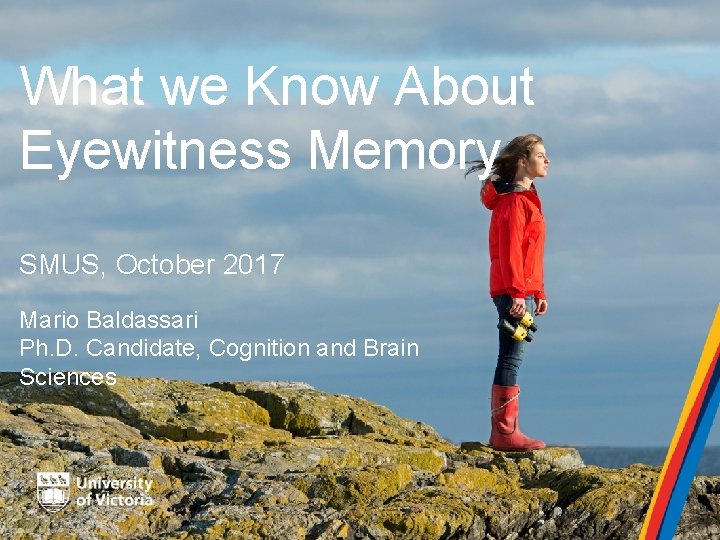 What we Know About Eyewitness Memory

SMUS, October 2017

Mario Baldassari
Ph.D. Candidate, Cognition and Brain Sciences

University of Victoria